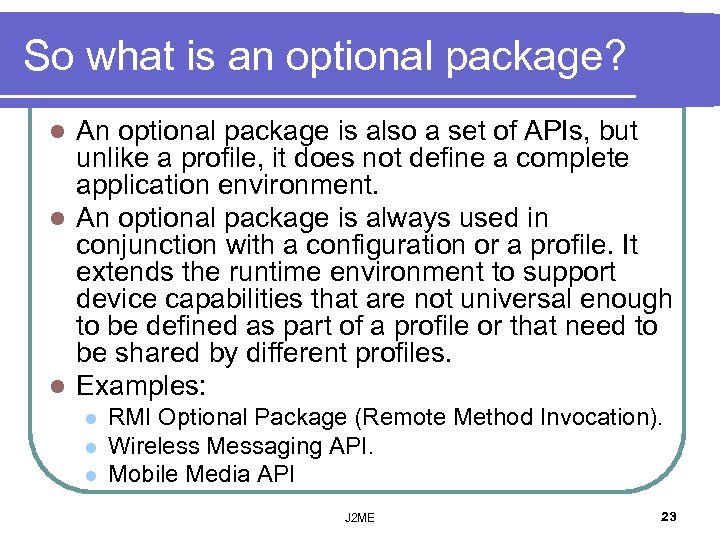 So what is an optional package?

- An optional package is also a set of APIs, but unlike a profile, it does not define a complete application environment.
- An optional package is always used in conjunction with a configuration or a profile. It extends the runtime environment to support device capabilities that are not universal enough to be defined as part of a profile or that need to be shared by different profiles.
- Examples:
  - RMI Optional Package (Remote Method Invocation).
  - Wireless Messaging API.
  - Mobile Media API

J2ME

23